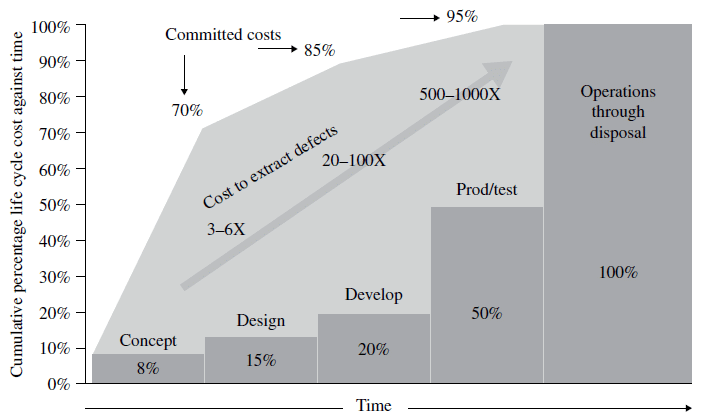 Cumulative percentage life cycle cost against time

100%
90%
80%
70%
60%
50%
40%
30%
20%
10%
0%

Committed costs
70%
85%
95%

Cost to extract defects
3–6X
20–100X
500–1000X

Concept
8%
Design
15%
Develop
20%
Prod/test
50%
Operations through disposal
100%

Time